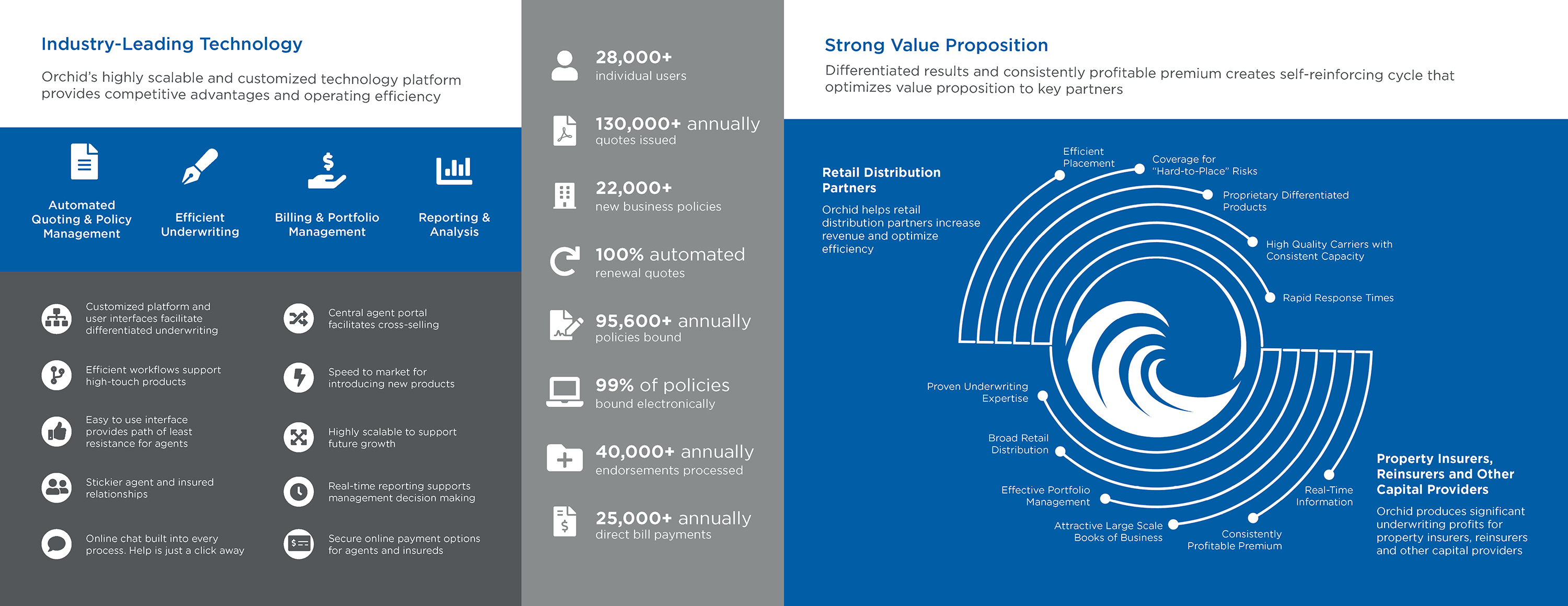 Industry-Leading Technology

Orchid's highly scalable and customized technology platform provides competitive advantages and operating efficiency

Automated Quoting & Policy Management

Efficient Underwriting

Billing & Portfolio Management

Reporting & Analysis

Customized platform and user interfaces facilitate differentiated underwriting

Efficient workflows support high-touch products

Easy to use interface provides path of least resistance for agents

Stickier agent and insured relationships

Online chat built into every process. Help is just a click away

Central agent portal facilitates cross-selling

Speed to market for introducing new products

Highly scalable to support future growth

Real-time reporting supports management decision making

Secure online payment options for agents and insureds

28,000+
individual users

130,000+ annually
quotes issued

22,000+
new business policies

100% automated
renewal quotes

95,600+ annually
policies bound

99% of policies
bound electronically

40,000+ annually
endorsements processed

25,000+ annually
direct bill payments

Strong Value Proposition

Differentiated results and consistently profitable premium creates self-reinforcing cycle that optimizes value proposition to key partners

Retail Distribution Partners

Orchid helps retail distribution partners increase revenue and optimize efficiency

Efficient Placement

Coverage for "Hard-to-Place" Risks

Proprietary Differentiated Products

High Quality Carriers with Consistent Capacity

Rapid Response Times

Proven Underwriting Expertise

Broad Retail Distribution

Effective Portfolio Management

Attractive Large Scale Books of Business

Consistently Profitable Premium

Real-Time Information

Property Insurers, Reinsurers and Other Capital Providers

Orchid produces significant underwriting profits for property insurers, reinsurers and other capital providers